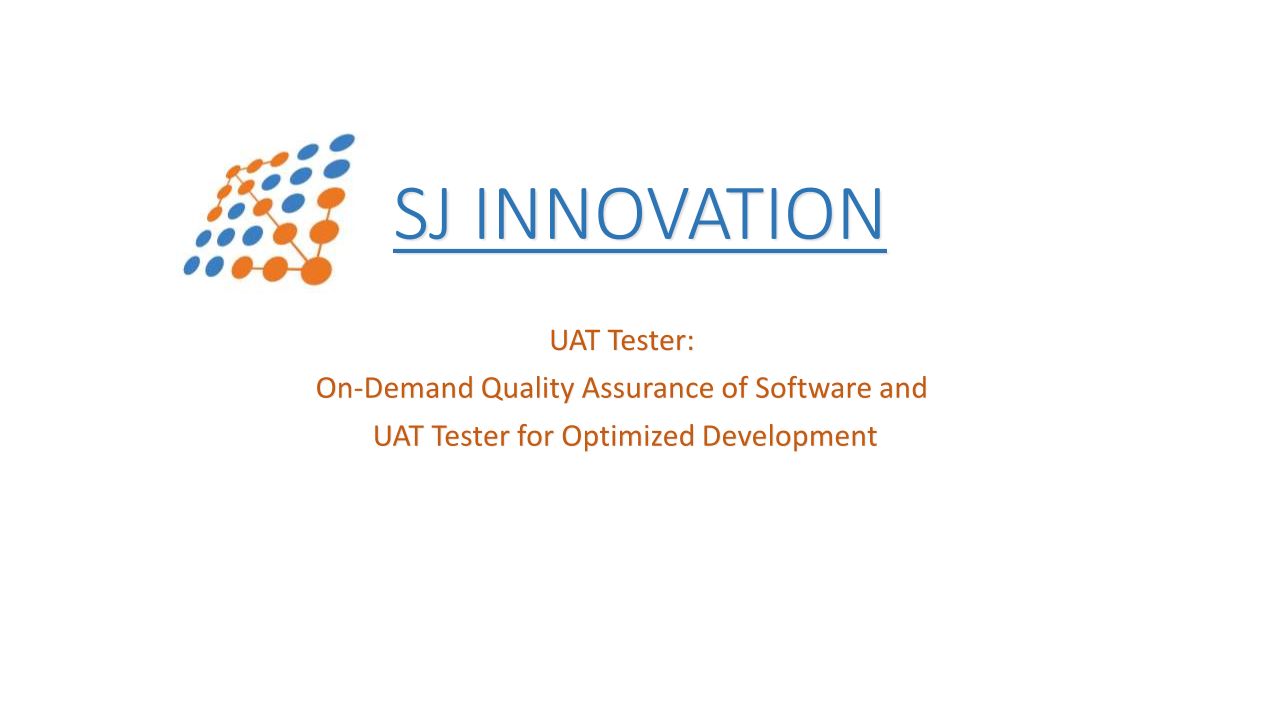 SJ INNOVATION

UAT Tester:
On-Demand Quality Assurance of Software and
UAT Tester for Optimized Development